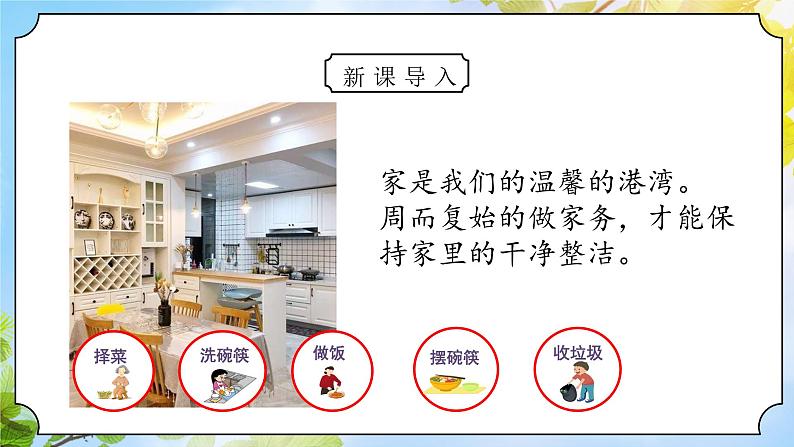 新课导入

家是我们的温馨的港湾。周而复始的做家务，才能保持家里的干净整洁。

择菜

洗碗筷

做饭

摆碗筷

收垃圾